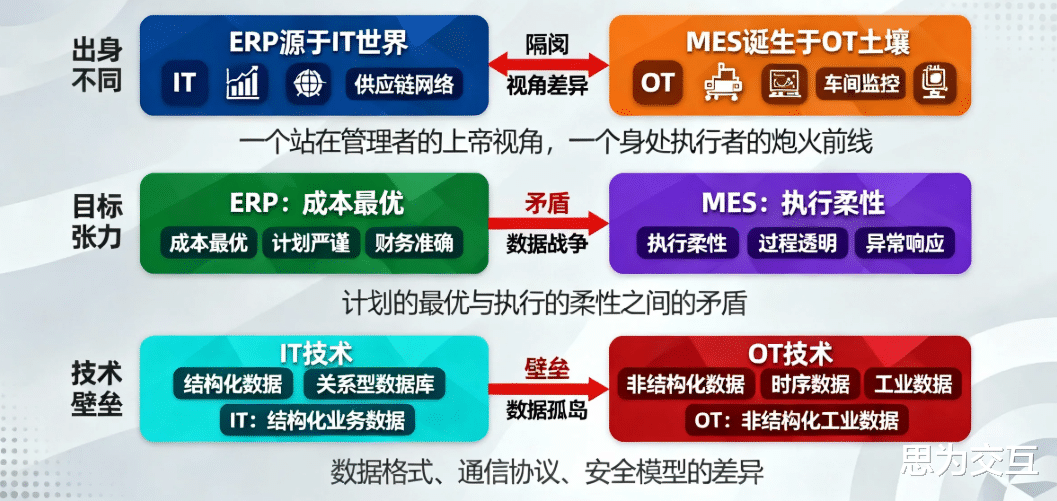 出身不同

ERP源于IT世界
IT 供应链网络

隔阂
视角差异

MES诞生于OT土壤
OT 车间监控

一个站在管理者的上帝视角，一个身处执行者的炮火前线

目标张力

ERP：成本最优
成本最优 计划严谨 财务准确

矛盾
数据战争

MES：执行柔性
执行柔性 过程透明 异常响应

计划的最优与执行的柔性之间的矛盾

技术壁垒

IT技术
结构化数据 关系型数据库
IT：结构化业务数据

壁垒
数据孤岛

OT技术
非结构化数据 时序数据 工业数据
OT：非结构化工业数据

数据格式、通信协议、安全模型的差异

思为交互